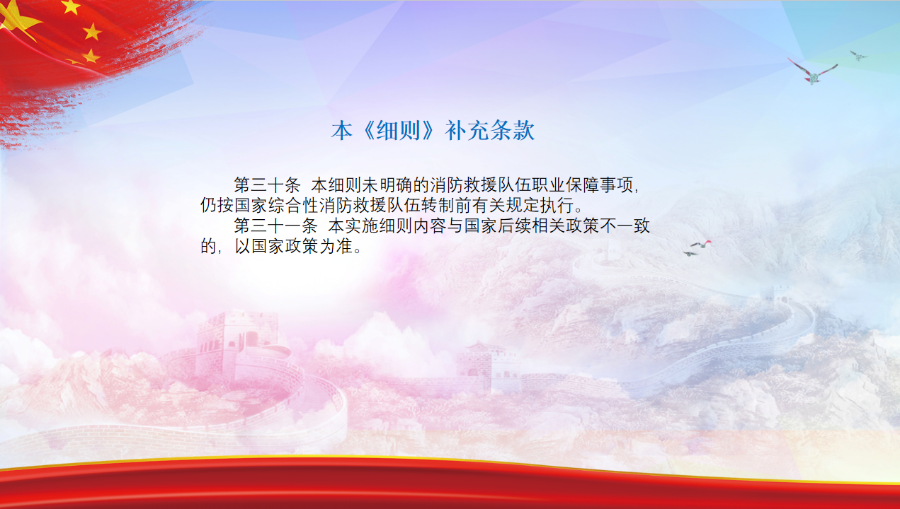 本《细则》补充条款

第三十条 本细则未明确的消防救援队伍职业保障事项，仍按国家综合性消防救援队伍转制前有关规定执行。

第三十一条 本实施细则内容与国家后续相关政策不一致的，以国家政策为准。